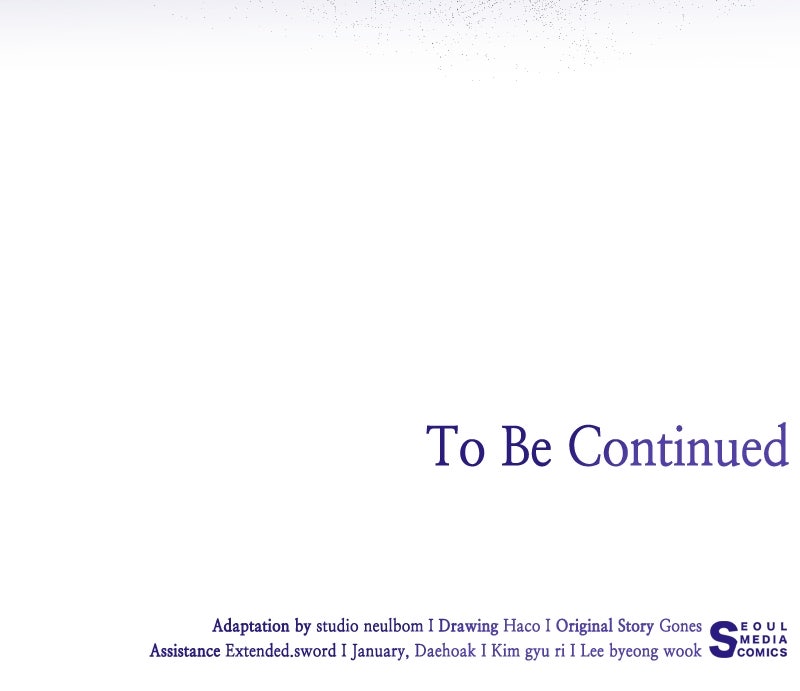 To Be Continued

Adaptation by studio neulbom I Drawing Haco I Original Story Gones
Assistance Extended.sword I January, Daehoak I Kim gyu ri I Lee byeong wook

SEOUL MEDIA COMICS